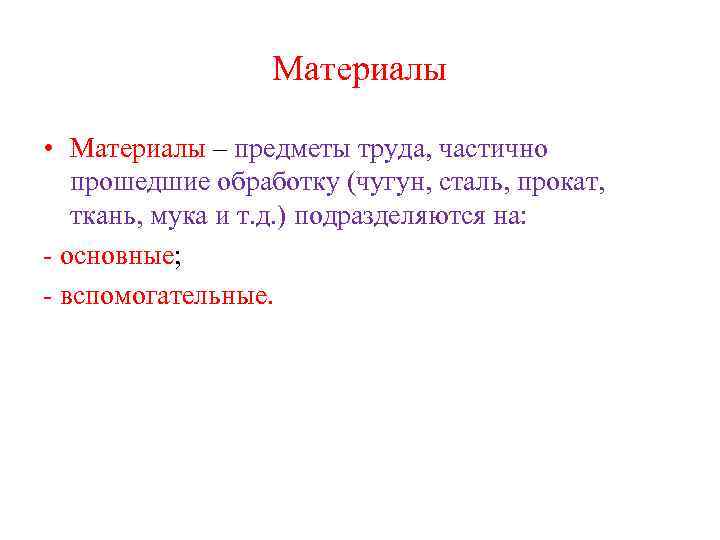 Материалы

• Материалы – предметы труда, частично прошедшие обработку (чугун, сталь, прокат, ткань, мука и т.д.) подразделяются на:

- основные;

- вспомогательные.